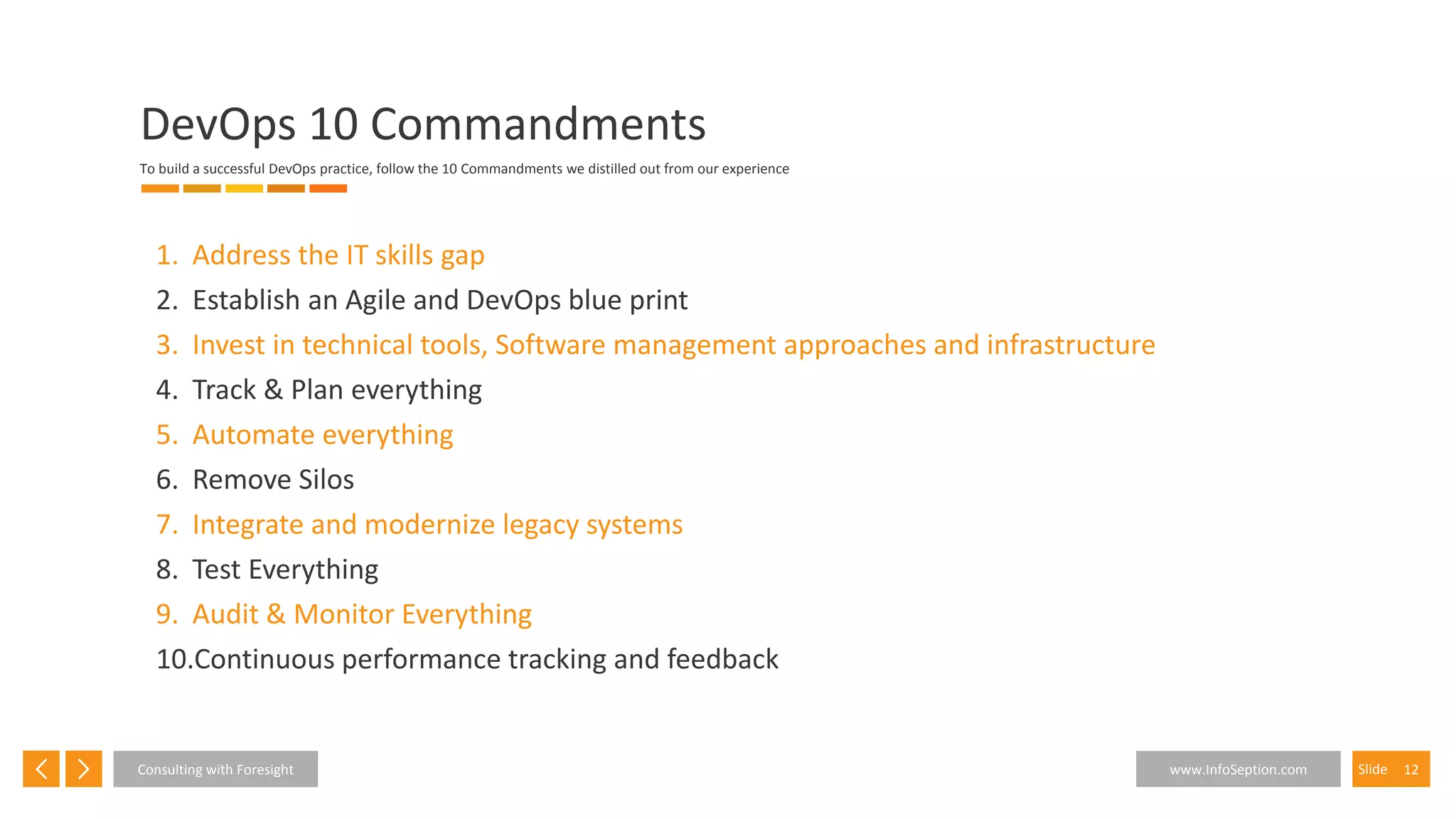 DevOps 10 Commandments

To build a successful DevOps practice, follow the 10 Commandments we distilled out from our experience

1. Address the IT skills gap
2. Establish an Agile and DevOps blue print
3. Invest in technical tools, Software management approaches and infrastructure
4. Track & Plan everything
5. Automate everything
6. Remove Silos
7. Integrate and modernize legacy systems
8. Test Everything
9. Audit & Monitor Everything
10.Continuous performance tracking and feedback

Consulting with Foresight

www.InfoSeption.com

Slide 12